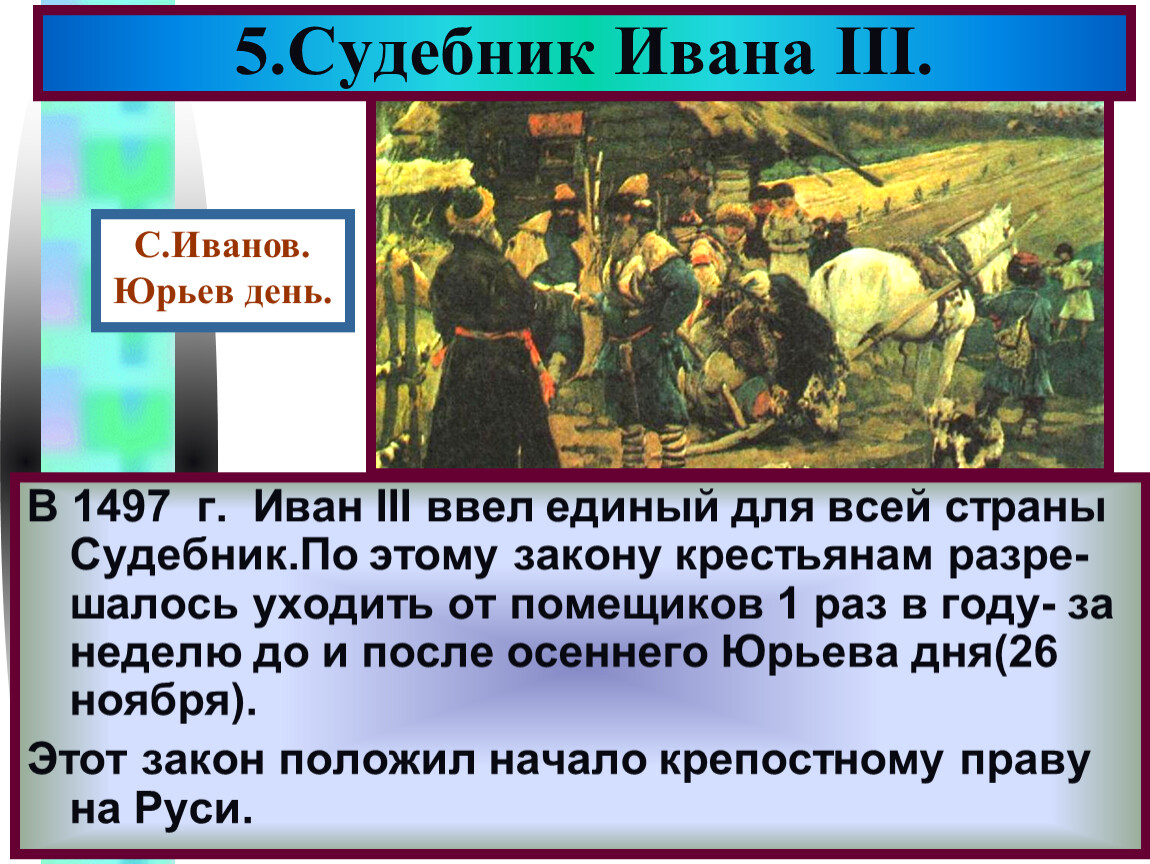 5.Судебник Ивана III.

С.Иванов. Юрьев день.

В 1497 г. Иван III ввел единый для всей страны Судебник.По этому закону крестьянам разрешалось уходить от помещиков 1 раз в году- за неделю до и после осеннего Юрьева дня(26 ноября).

Этот закон положил начало крепостному праву на Руси.